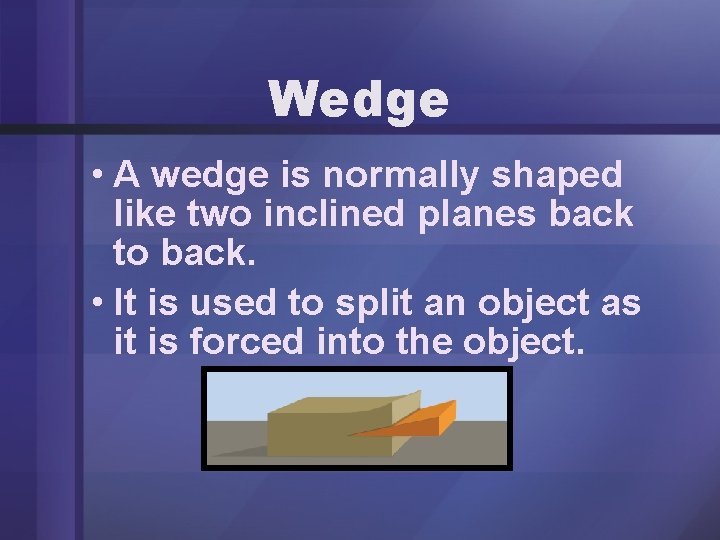 Wedge

• A wedge is normally shaped like two inclined planes back to back.

• It is used to split an object as it is forced into the object.